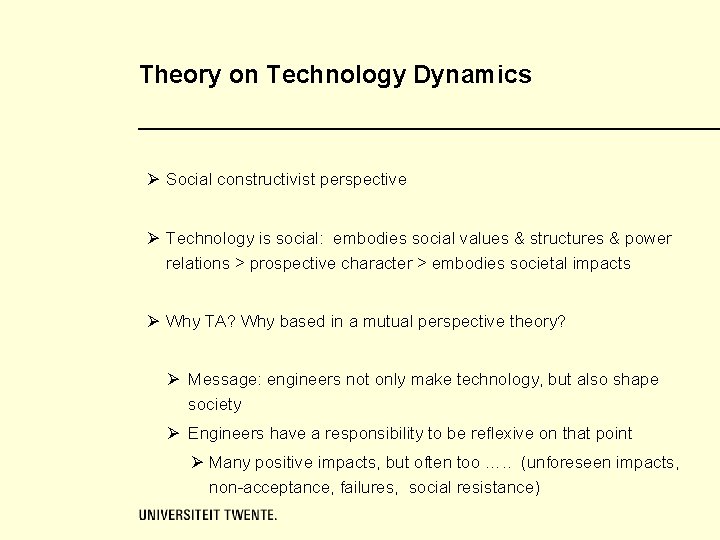 Theory on Technology Dynamics

➢ Social constructivist perspective

➢ Technology is social: embodies social values & structures & power relations > prospective character > embodies societal impacts

➢ Why TA? Why based in a mutual perspective theory?

➢ Message: engineers not only make technology, but also shape society

➢ Engineers have a responsibility to be reflexive on that point

➢ Many positive impacts, but often too ….. (unforeseen impacts, non-acceptance, failures, social resistance)

UNIVERSITEIT TWENTE.